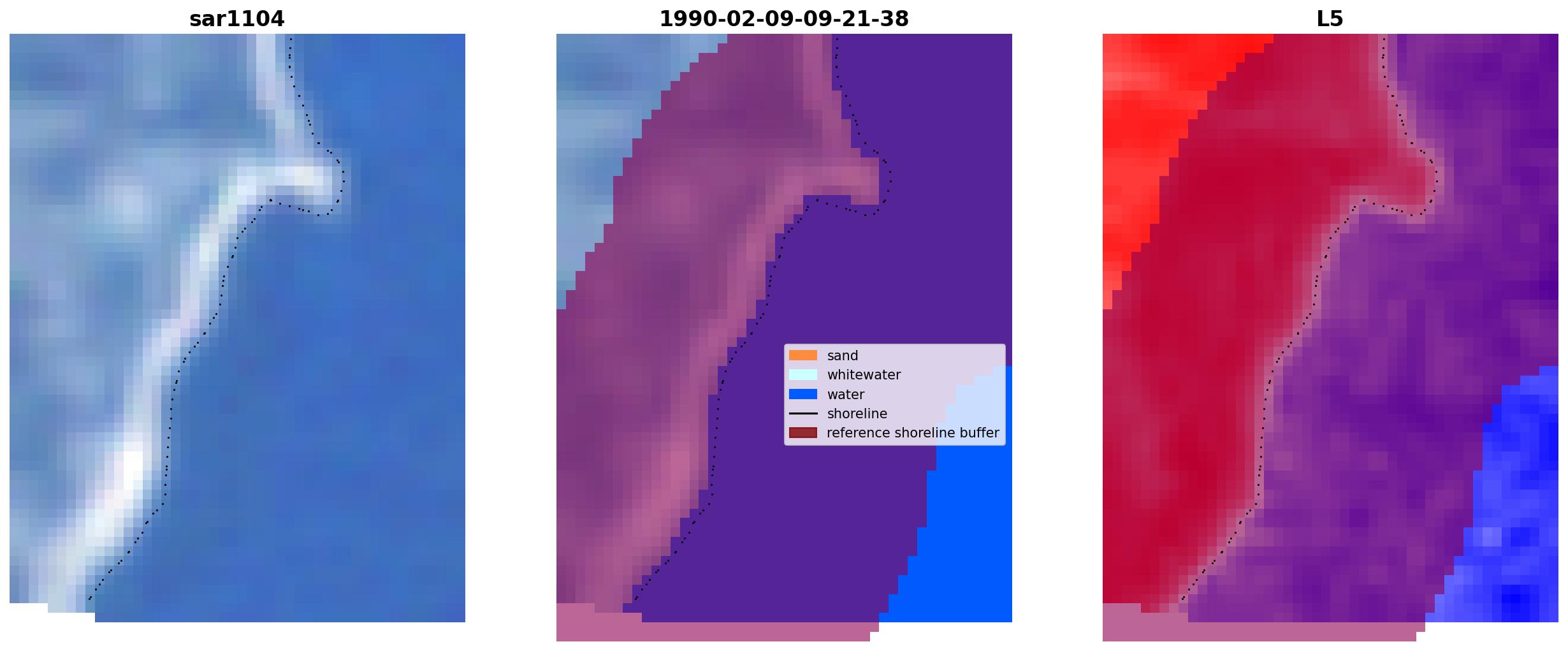 sar1104

1990-02-09-09-21-38

sand
whitewater
water
shoreline
reference shoreline buffer

L5